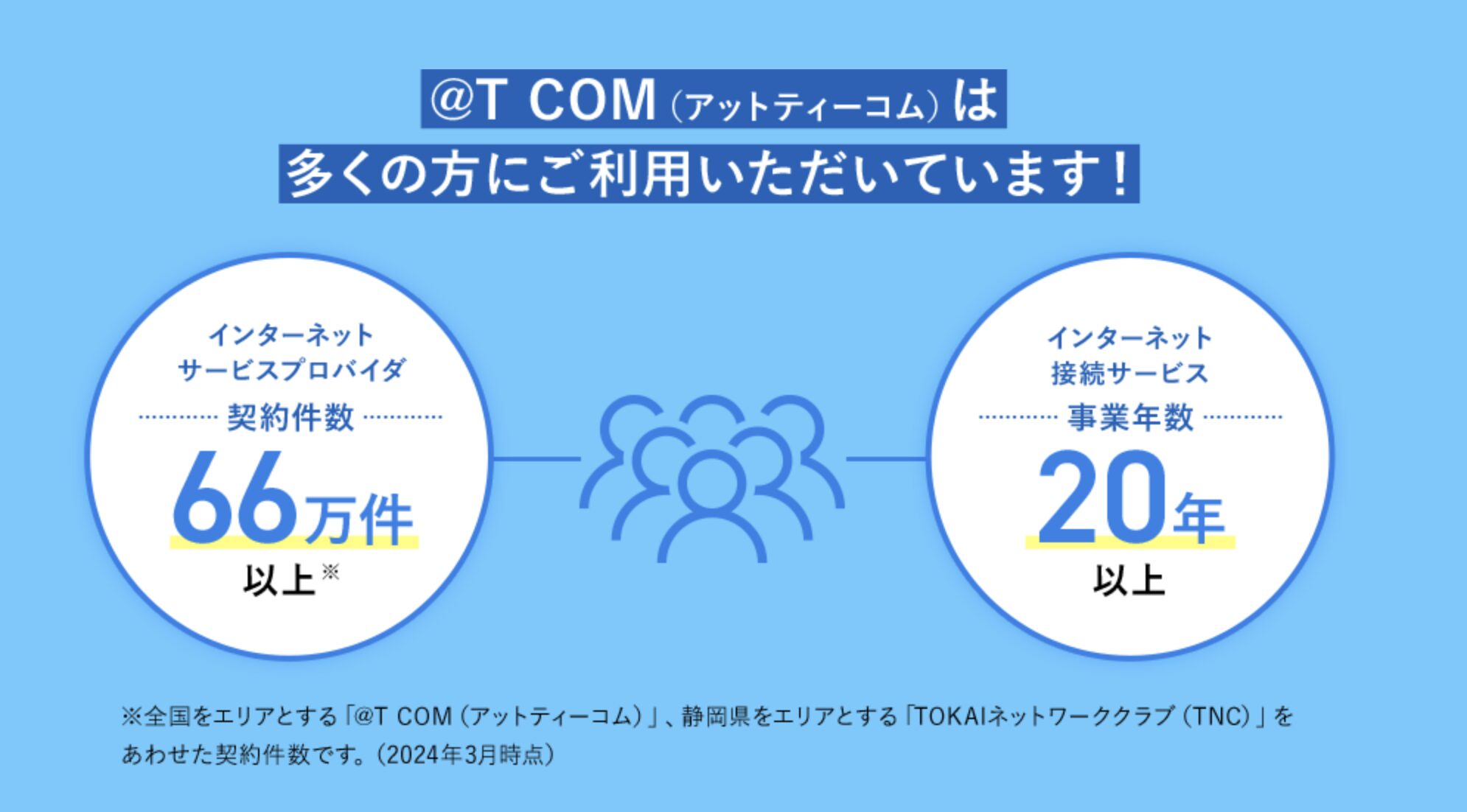 @T COM（アットティーコム）は
多くの方にご利用いただいています！

インターネット
サービスプロバイダ
契約件数
66万件
以上※

インターネット
接続サービス
事業年数
20年
以上

※全国をエリアとする「@T COM（アットティーコム）」、静岡県をエリアとする「TOKAIネットワーククラブ（TNC）」をあわせた契約件数です。（2024年3月時点）